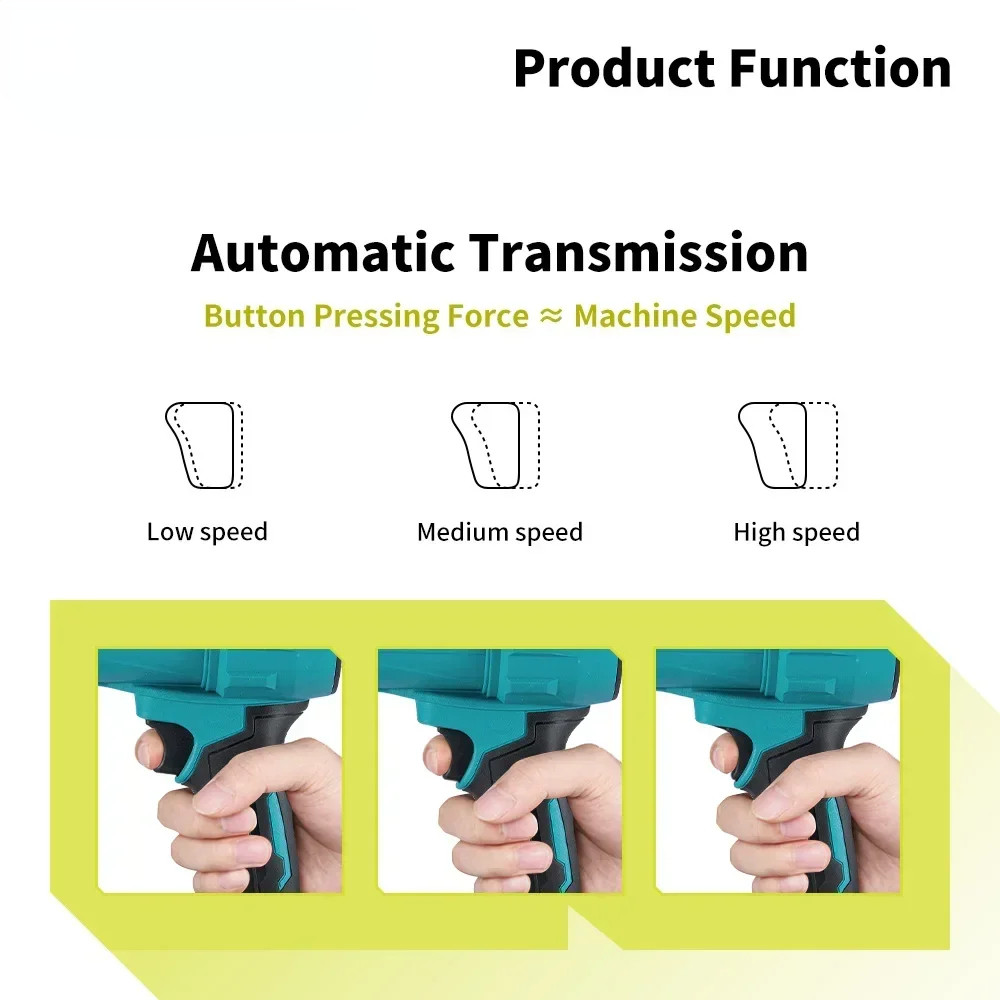 Product Function

Automatic Transmission

Button Pressing Force ≈ Machine Speed

Low speed

Medium speed

High speed